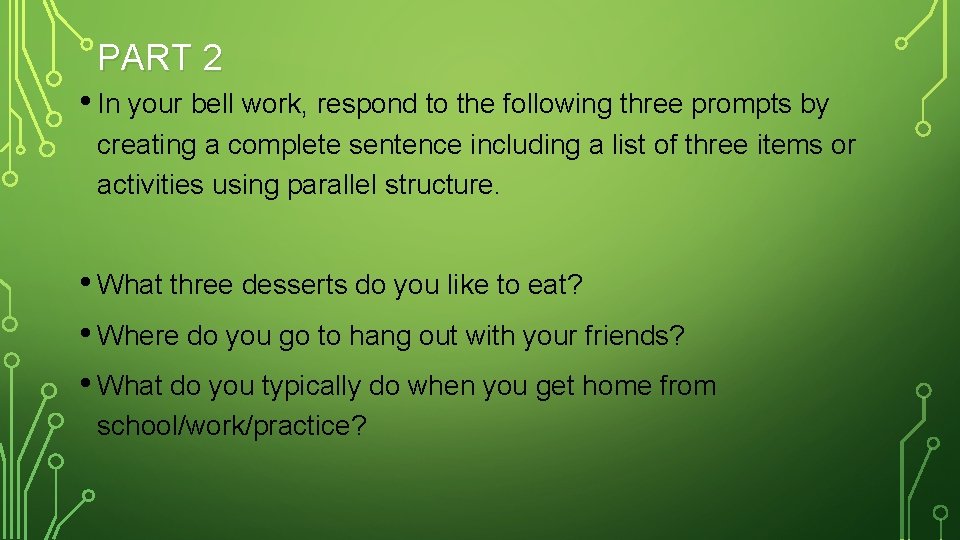 PART 2

• In your bell work, respond to the following three prompts by creating a complete sentence including a list of three items or activities using parallel structure.

• What three desserts do you like to eat?

• Where do you go to hang out with your friends?

• What do you typically do when you get home from school/work/practice?